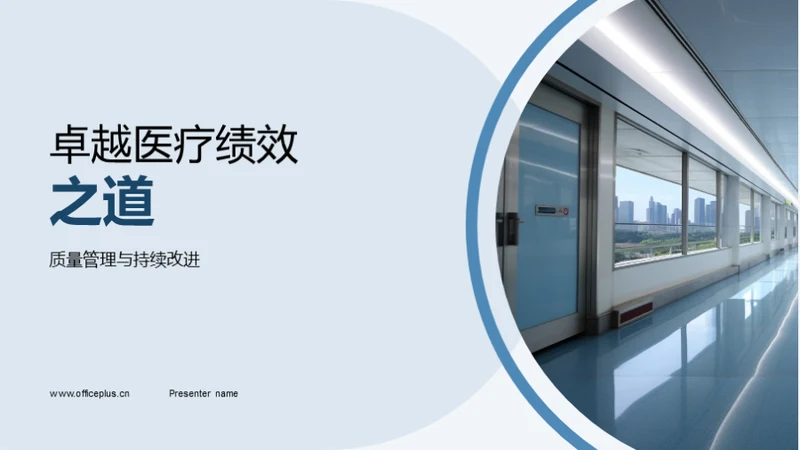 卓越医疗绩效
之道

质量管理与持续改进

www.officeplus.cn

Presenter name